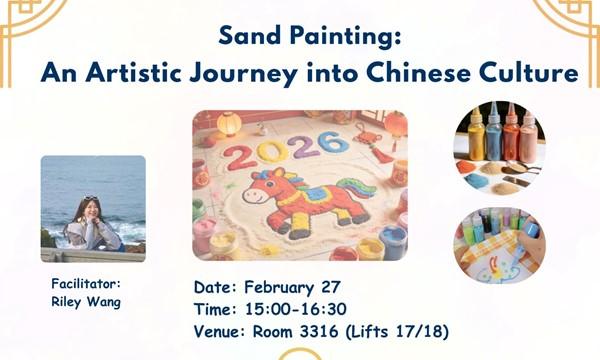 Sand Painting:
An Artistic Journey into Chinese Culture

2026

Facilitator:
Riley Wang

Date: February 27
Time: 15:00-16:30
Venue: Room 3316 (Lifts 17/18)